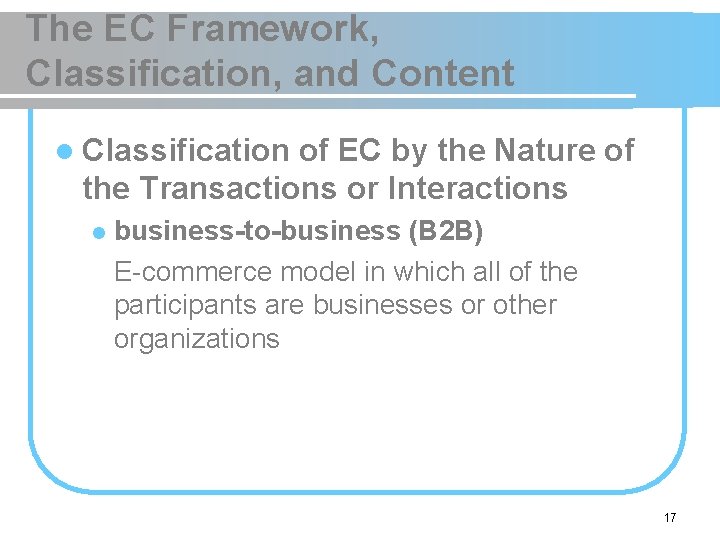 The EC Framework, Classification, and Content

Classification of EC by the Nature of the Transactions or Interactions

business-to-business (B2B)

E-commerce model in which all of the participants are businesses or other organizations

17